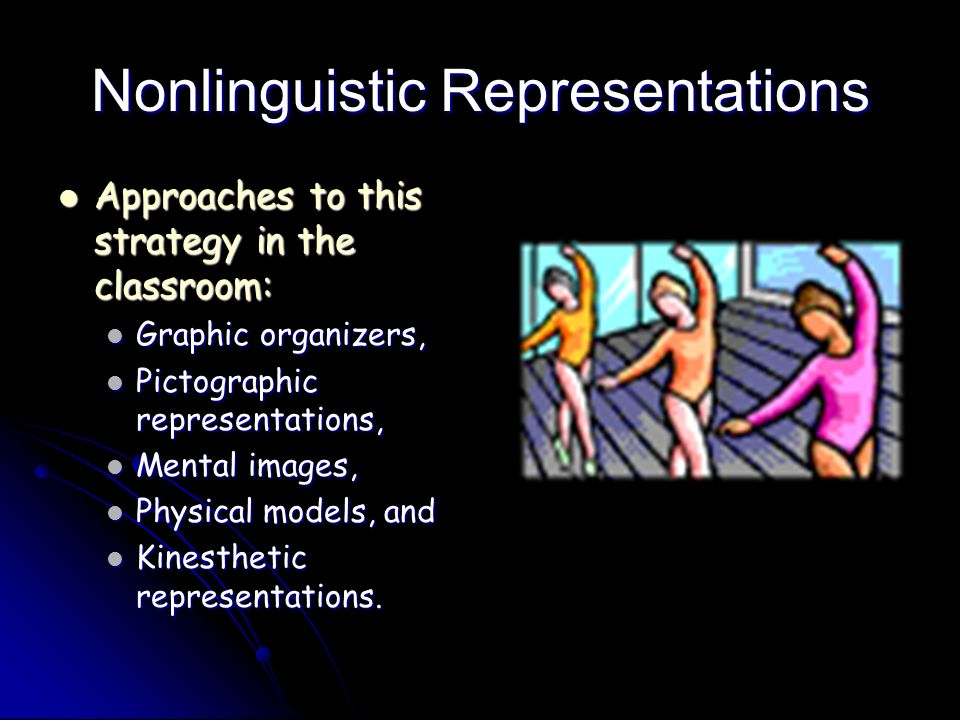 Nonlinguistic Representations

- Approaches to this strategy in the classroom:
  - Graphic organizers,
  - Pictographic representations,
  - Mental images,
  - Physical models, and
  - Kinesthetic representations.